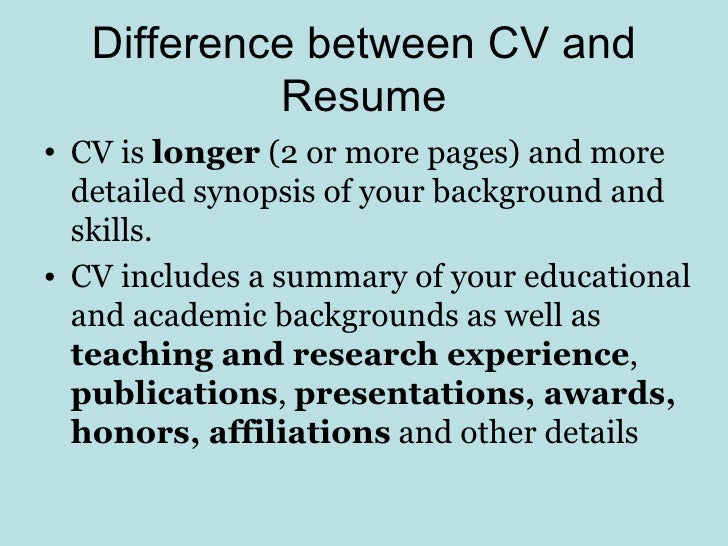 Difference between CV and Resume

• CV is **longer** (2 or more pages) and more detailed synopsis of your background and skills.

• CV includes a summary of your educational and academic backgrounds as well as **teaching and research experience**, **publications**, **presentations, awards, honors, affiliations** and other details